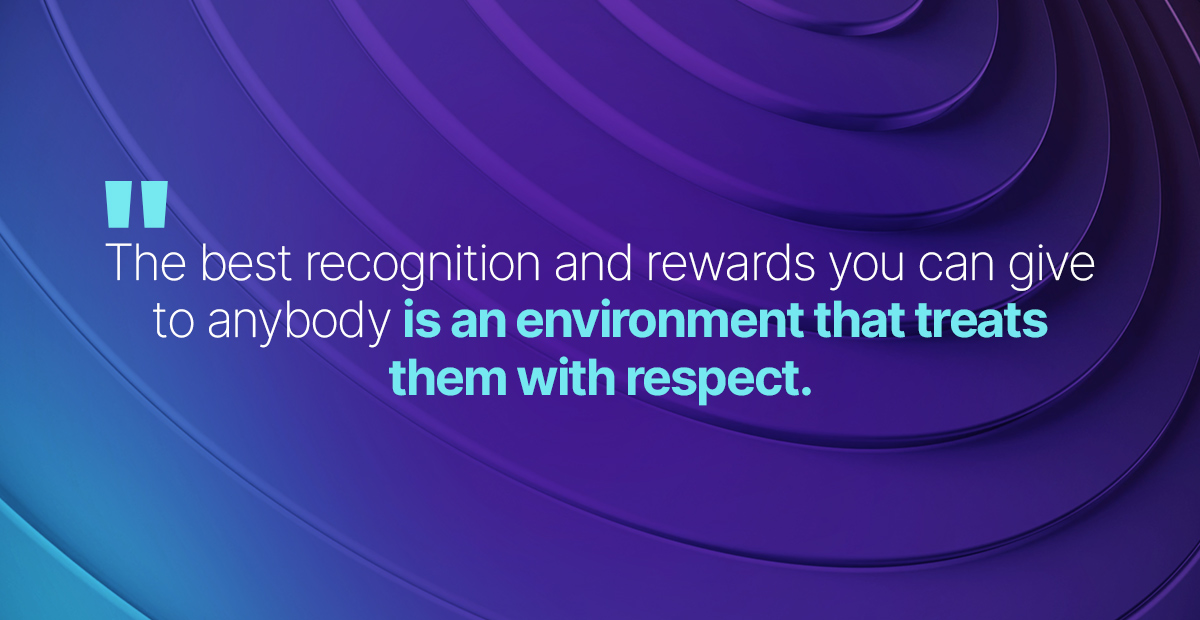 "
The best recognition and rewards you can give to anybody is an environment that treats them with respect.